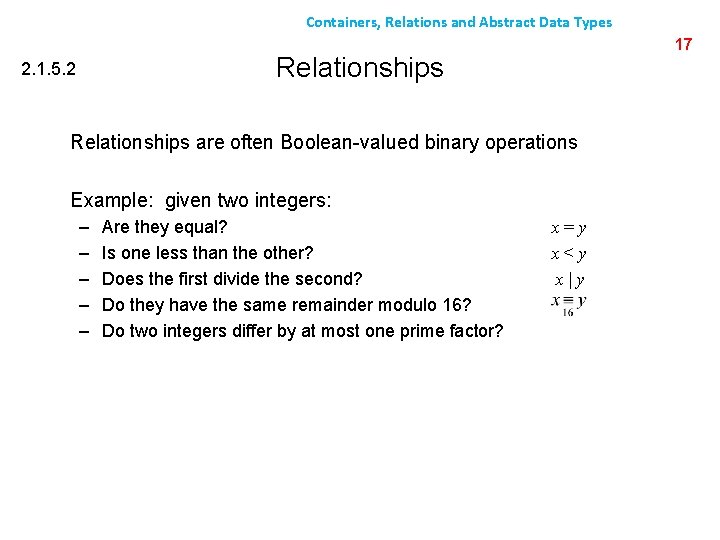 Containers, Relations and Abstract Data Types

17

2.1.5.2

Relationships

Relationships are often Boolean-valued binary operations

Example: given two integers:

– Are they equal? $x = y$
– Is one less than the other? $x < y$
– Does the first divide the second? $x \mid y$
– Do they have the same remainder modulo 16? $x \underset{16}{\equiv} y$
– Do two integers differ by at most one prime factor?